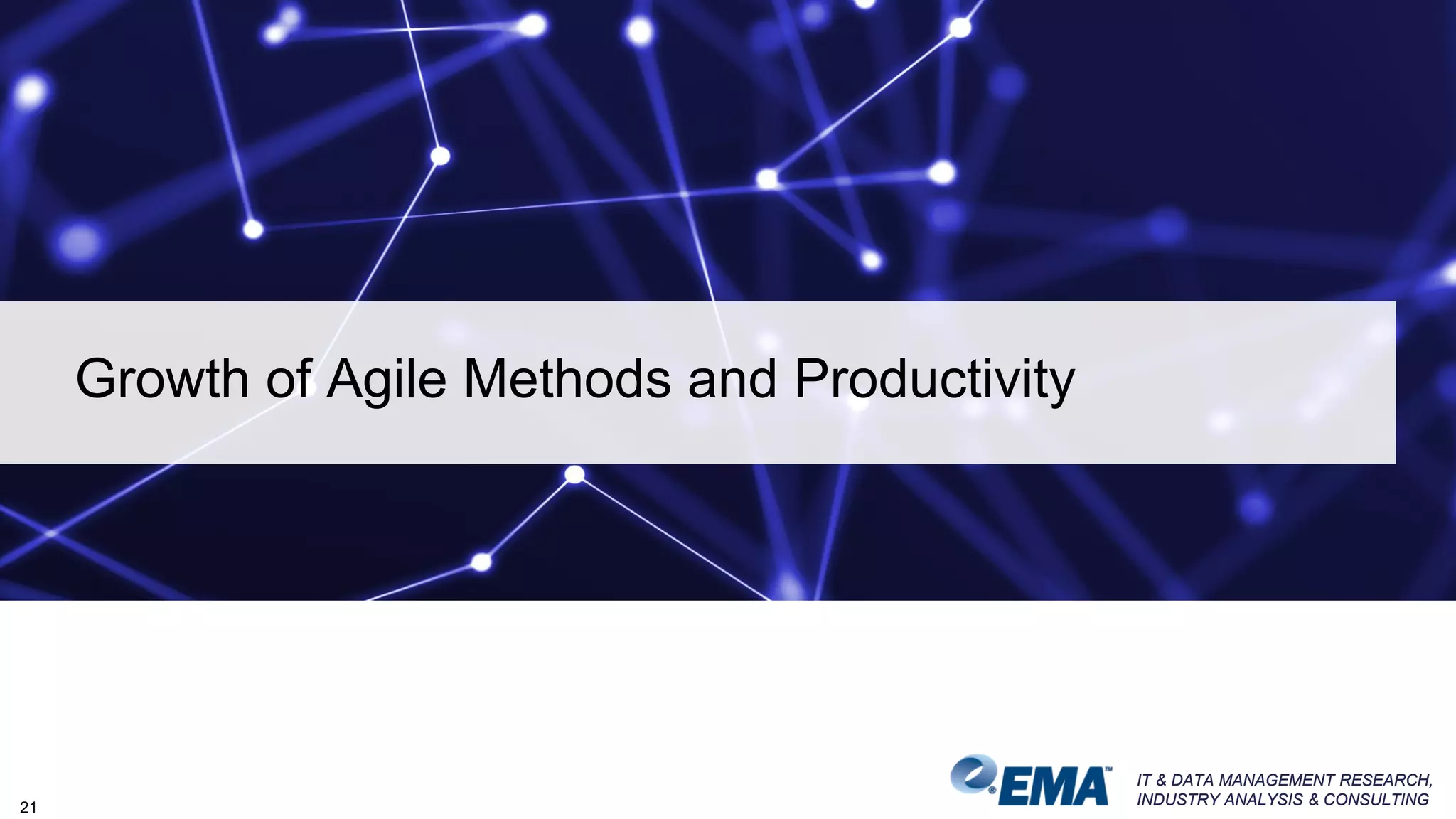 Growth of Agile Methods and Productivity

21

EMA™

IT & DATA MANAGEMENT RESEARCH,
INDUSTRY ANALYSIS & CONSULTING